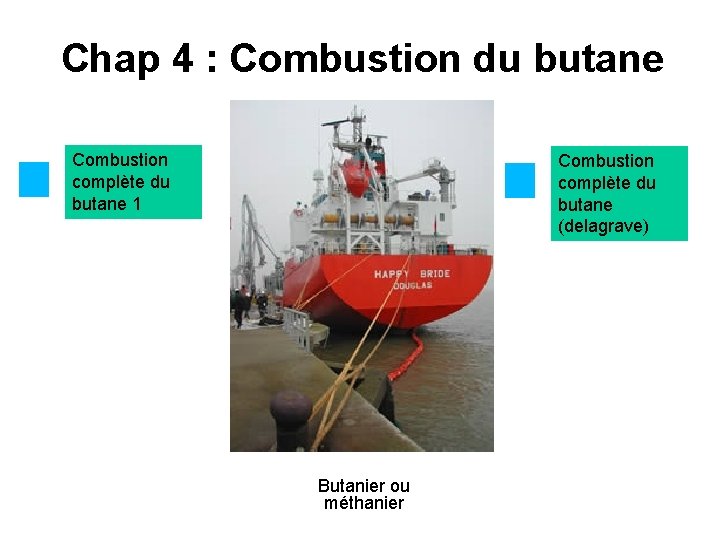 Chap 4 : Combustion du butane

Combustion complète du butane 1

HAPPY BRIDE
DOUGLAS

Combustion complète du butane (delagrave)

Butanier ou méthanier